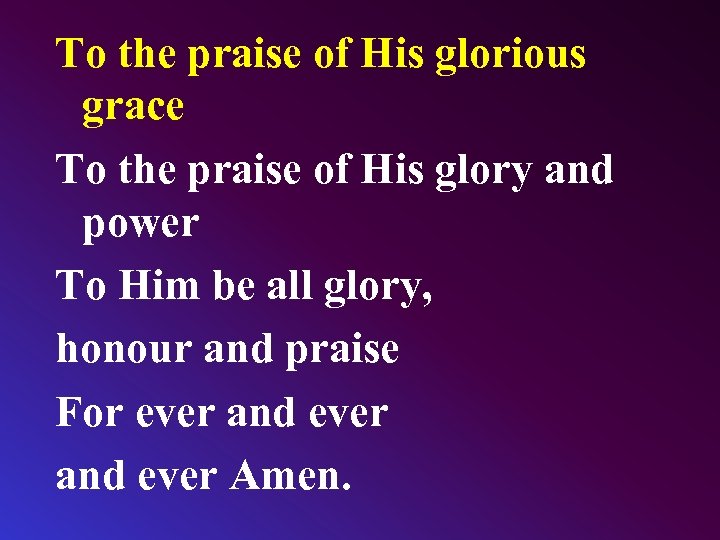 To the praise of His glorious grace

To the praise of His glory and power

To Him be all glory,

honour and praise

For ever and ever

and ever Amen.